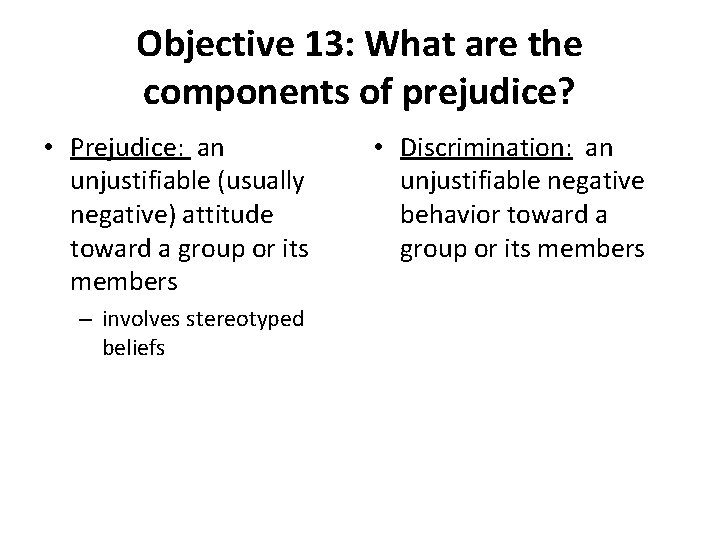 Objective 13: What are the components of prejudice?

• Prejudice: an unjustifiable (usually negative) attitude toward a group or its members

– involves stereotyped beliefs

• Discrimination: an unjustifiable negative behavior toward a group or its members